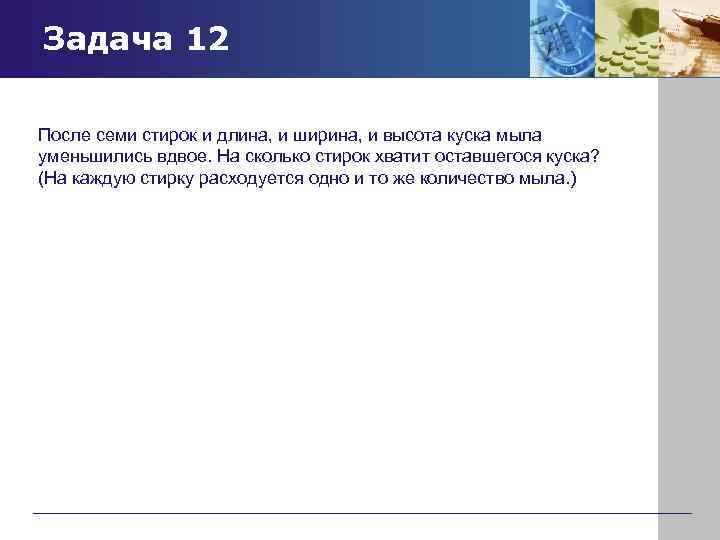 Задача 12

После семи стирок и длина, и ширина, и высота куска мыла уменьшились вдвое. На сколько стирок хватит оставшегося куска? (На каждую стирку расходуется одно и то же количество мыла.)